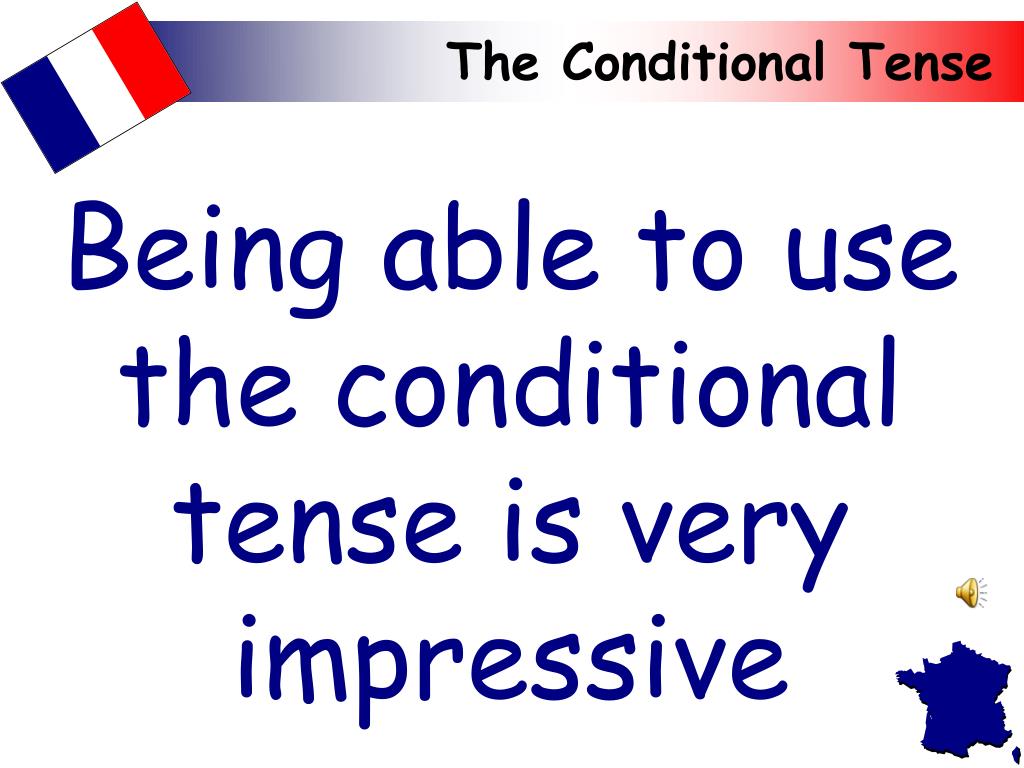 The Conditional Tense

Being able to use the conditional tense is very impressive